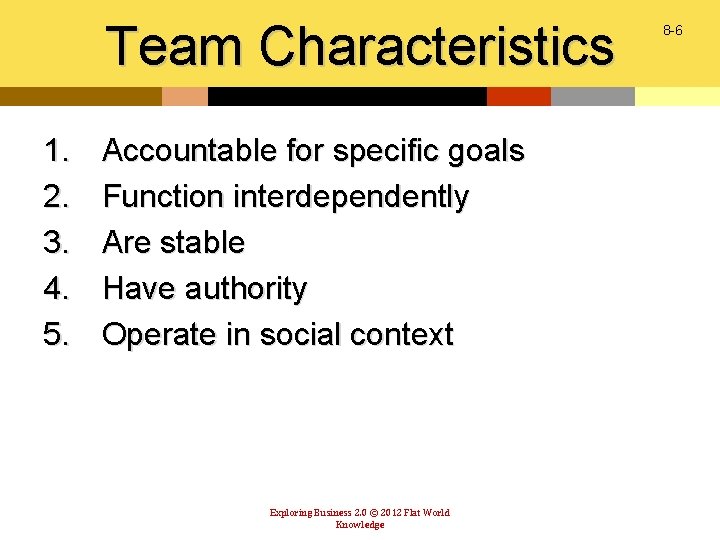 Team Characteristics

8-6

1. Accountable for specific goals
2. Function interdependently
3. Are stable
4. Have authority
5. Operate in social context

Exploring Business 2.0 © 2012 Flat World Knowledge